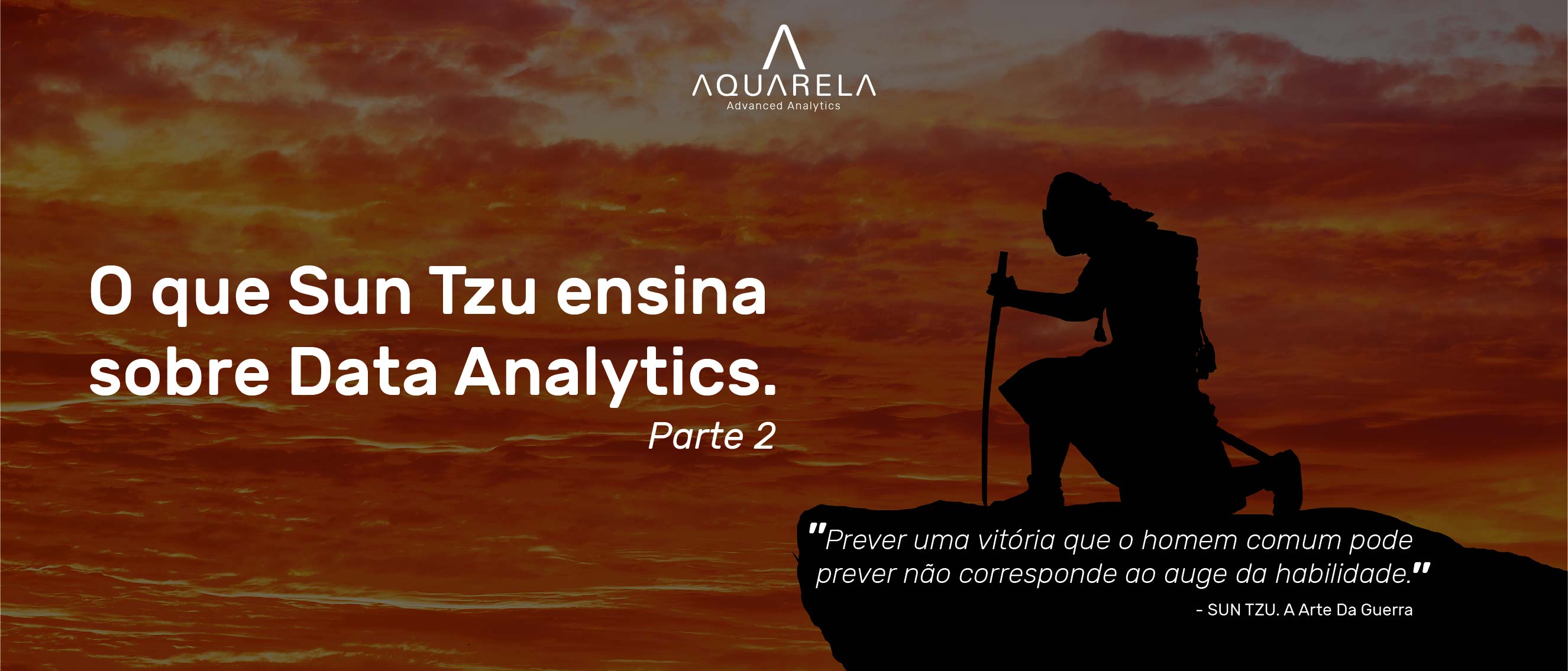 AQUARELA
Advanced Analytics

O que Sun Tzu ensina sobre Data Analytics.
Parte 2

"Prever uma vitória que o homem comum pode prever não corresponde ao auge da habilidade."
- SUN TZU. A Arte Da Guerra